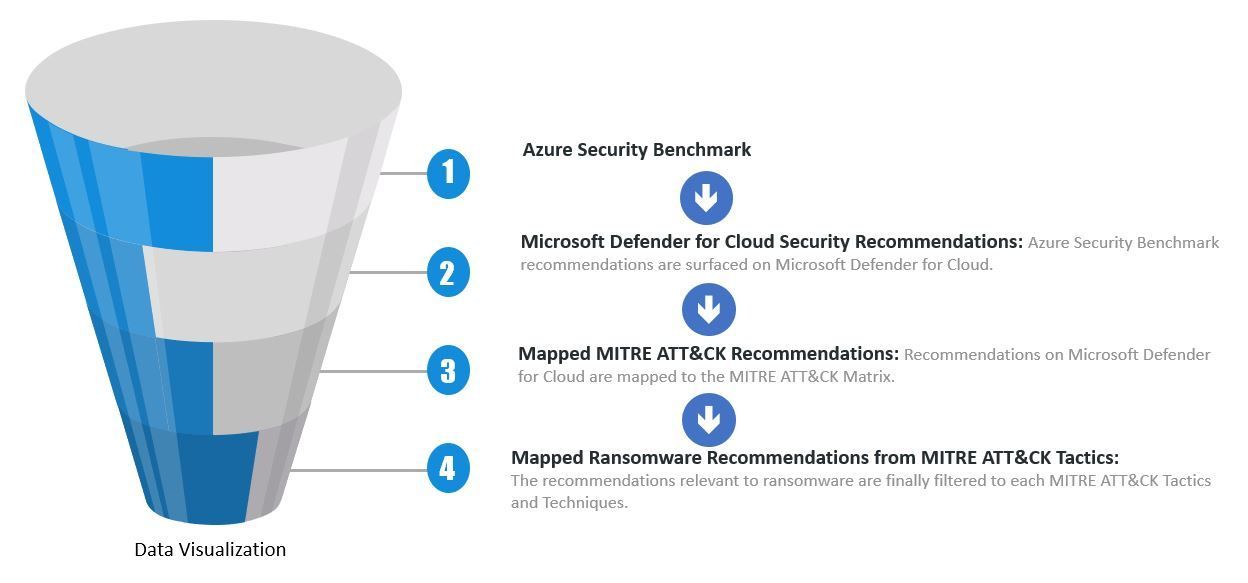 1

Azure Security Benchmark

2

Microsoft Defender for Cloud Security Recommendations: Azure Security Benchmark recommendations are surfaced on Microsoft Defender for Cloud.

3

Mapped MITRE ATT&CK Recommendations: Recommendations on Microsoft Defender for Cloud are mapped to the MITRE ATT&CK Matrix.

4

Mapped Ransomware Recommendations from MITRE ATT&CK Tactics: The recommendations relevant to ransomware are finally filtered to each MITRE ATT&CK Tactics and Techniques.

Data Visualization